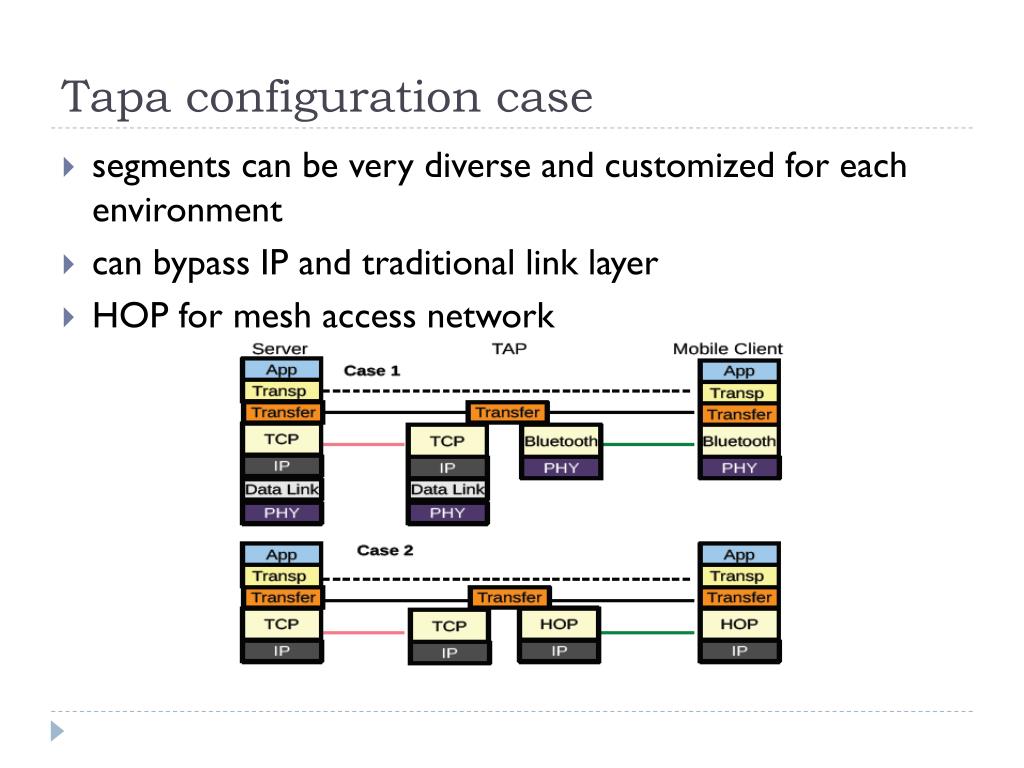 Tapa configuration case

segments can be very diverse and customized for each environment

can bypass IP and traditional link layer

HOP for mesh access network

Server

TAP

Mobile Client

Case 1

App
Transp
Transfer
TCP
IP
Data Link
PHY

Transfer
TCP
IP
Data Link
PHY

Bluetooth
PHY

App
Transp
Transfer
Bluetooth
PHY

Case 2

App
Transp
Transfer
TCP
IP

Transfer
TCP
IP

HOP
IP

App
Transp
Transfer
HOP
IP